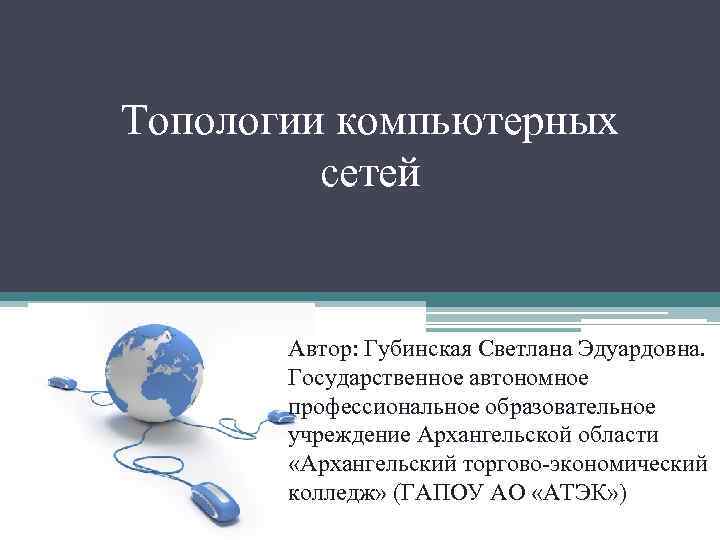 Топологии компьютерных сетей

Автор: Губинская Светлана Эдуардовна. Государственное автономное профессиональное образовательное учреждение Архангельской области «Архангельский торгово-экономический колледж» (ГАПОУ АО «АТЭК»)